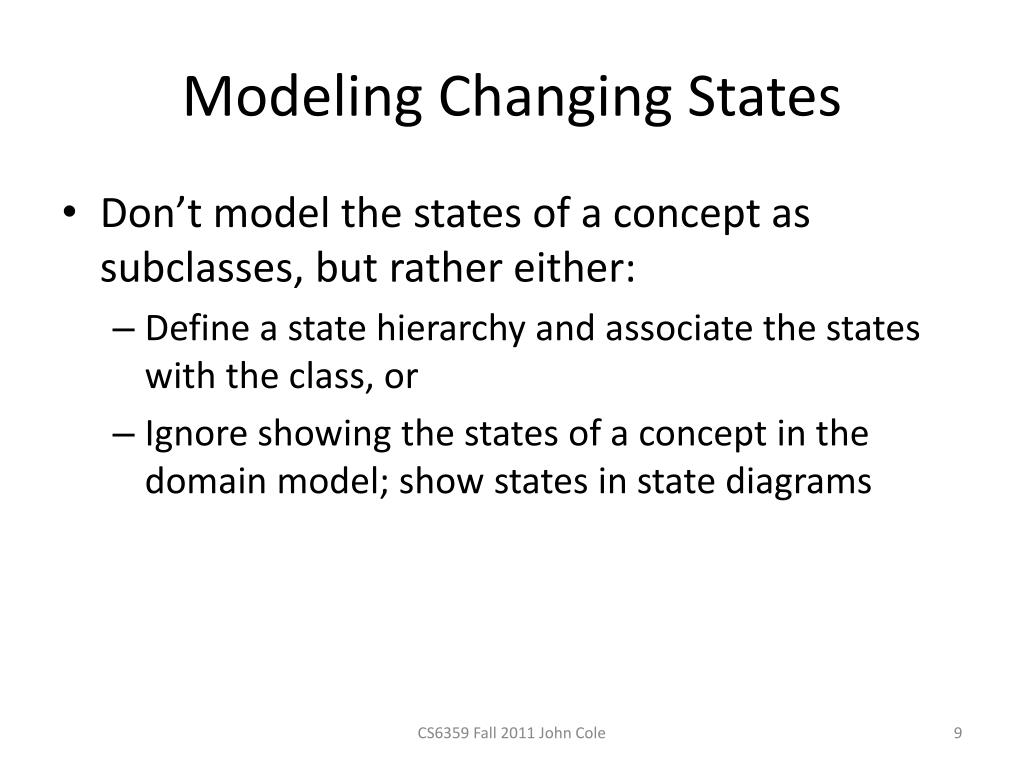 Modeling Changing States

• Don’t model the states of a concept as subclasses, but rather either:

– Define a state hierarchy and associate the states with the class, or

– Ignore showing the states of a concept in the domain model; show states in state diagrams

CS6359 Fall 2011 John Cole

9